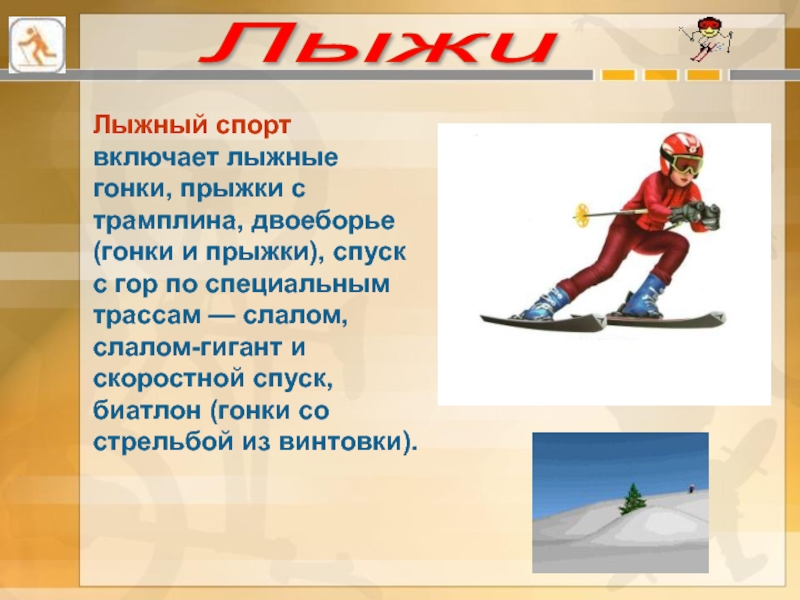 Лыжи

Лыжный спорт включает лыжные гонки, прыжки с трамплина, двоеборье (гонки и прыжки), спуск с гор по специальным трассам — слалом, слалом-гигант и скоростной спуск, биатлон (гонки со стрельбой из винтовки).